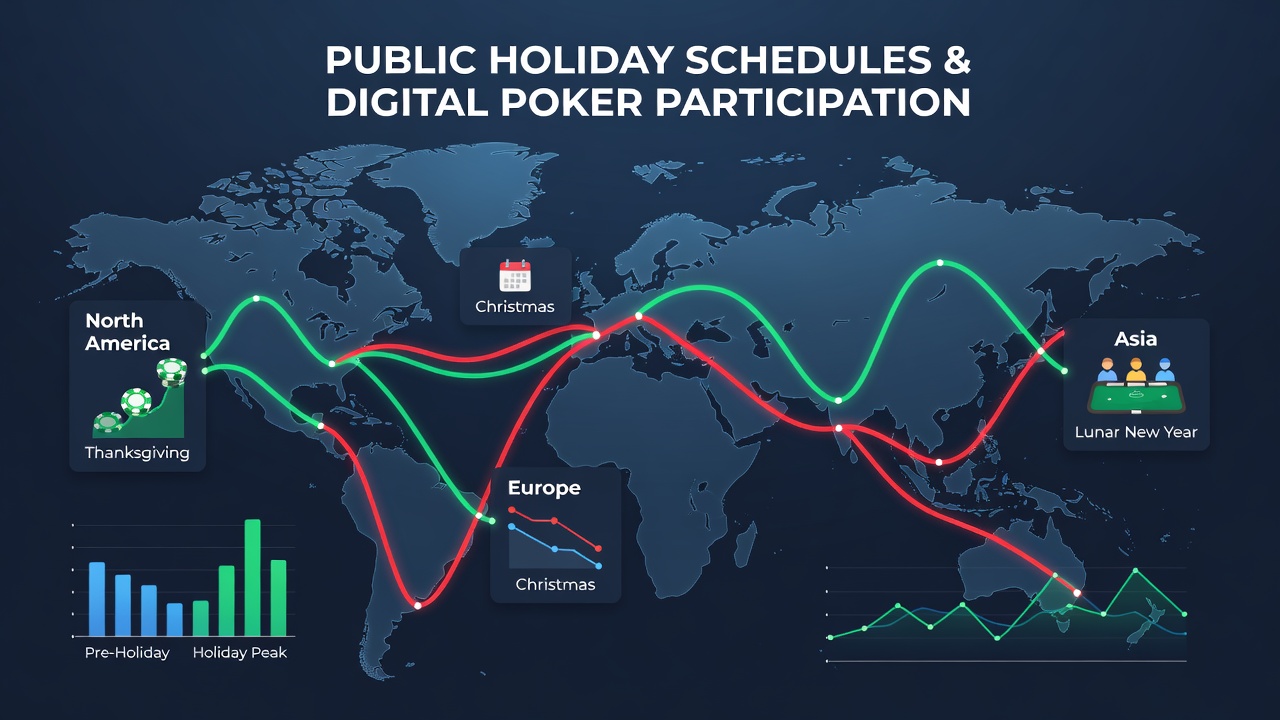 PUBLIC HOLIDAY SCHEDULES & DIGITAL POKER PARTICIPATION

North America

Thanksgiving

Christmas

Europe

Christmas

Asia

Lunar New Year

Pre-Holiday

Holiday Peak